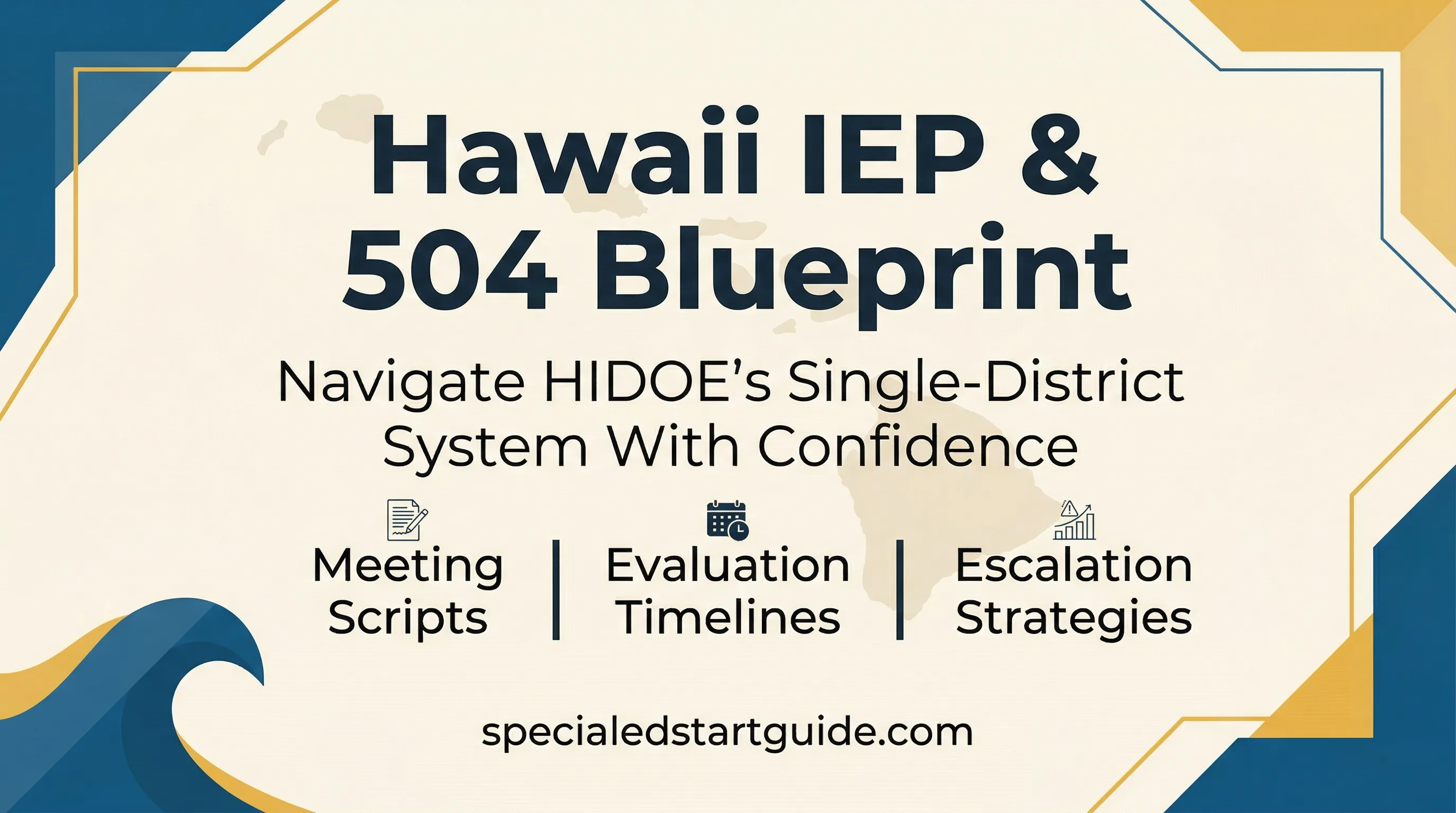 Hawaii IEP &
504 Blueprint

Navigate HIDOE's Single-District System With Confidence

Meeting Scripts | Evaluation Timelines | Escalation Strategies

specialedstartguide.com